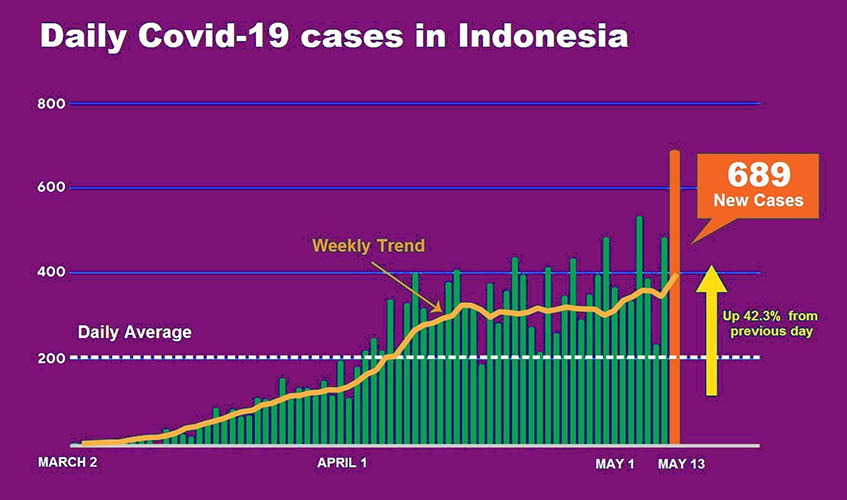 Daily Covid-19 cases in Indonesia

800

600

400

200

689
New Cases

Weekly Trend

Daily Average

Up 42.3% from previous day

MARCH 2

APRIL 1

MAY 1

MAY 13